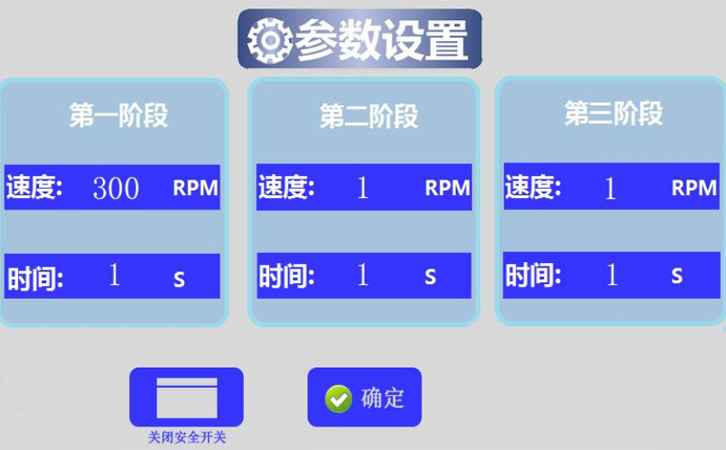 参数设置

第一阶段

速度: 300 RPM

时间: 1 s

第二阶段

速度: 1 RPM

时间: 1 s

第三阶段

速度: 1 RPM

时间: 1 s

关闭安全开关

确定